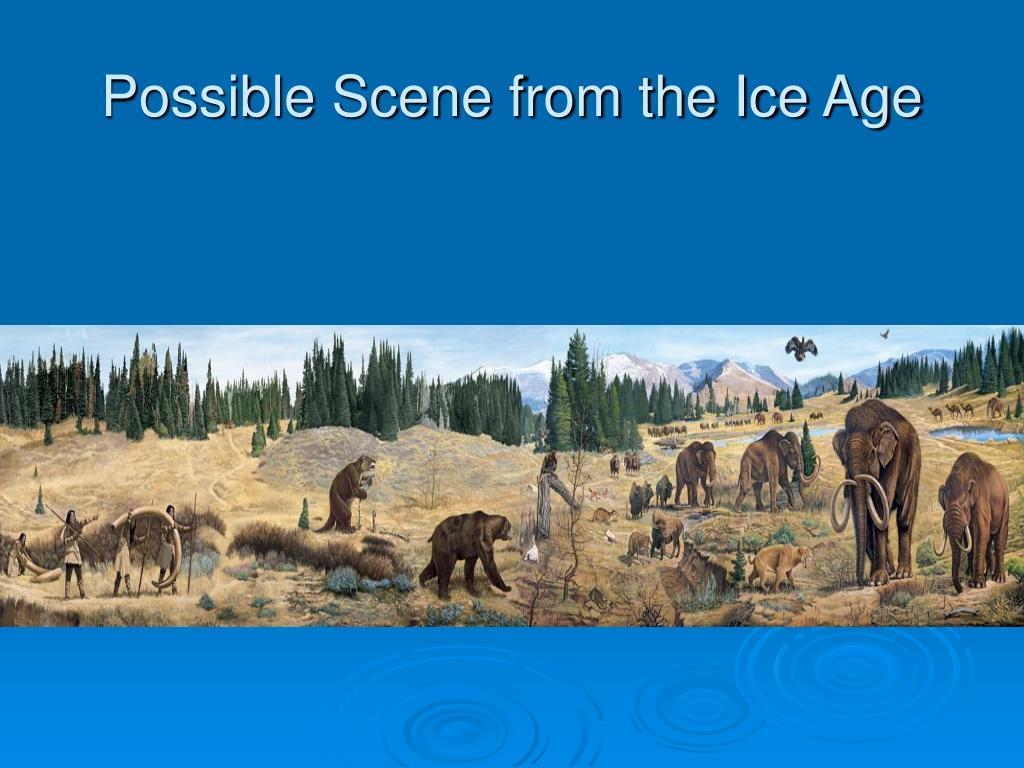 Possible Scene from the Ice Age